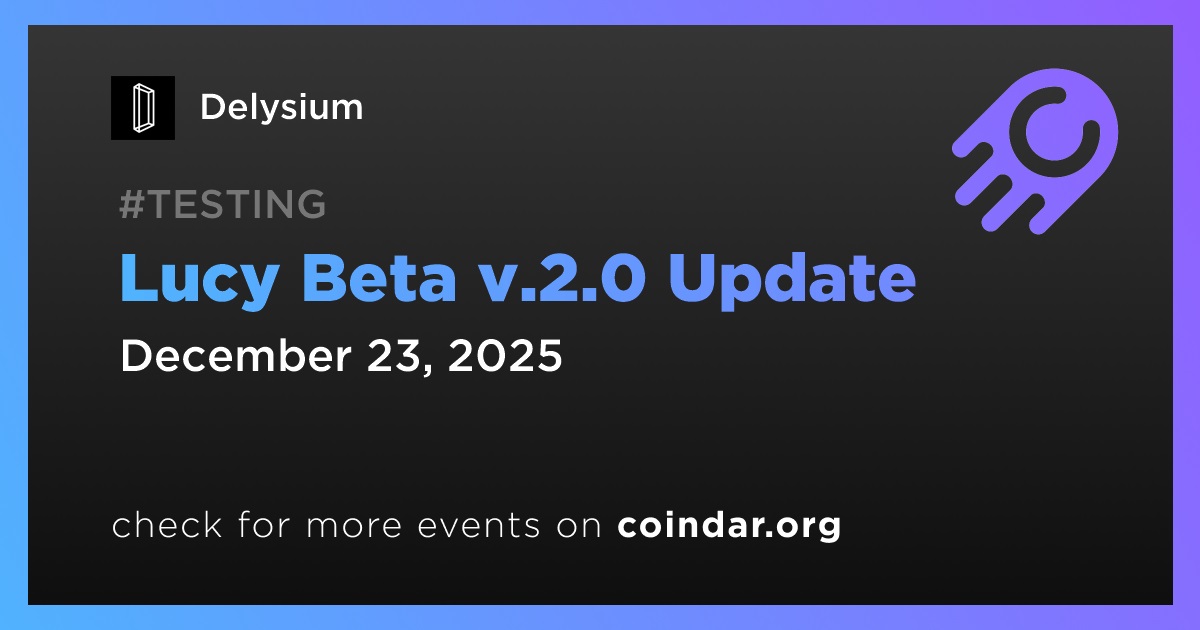 Delysium

#TESTING

Lucy Beta v.2.0 Update

December 23, 2025

check for more events on coindar.org